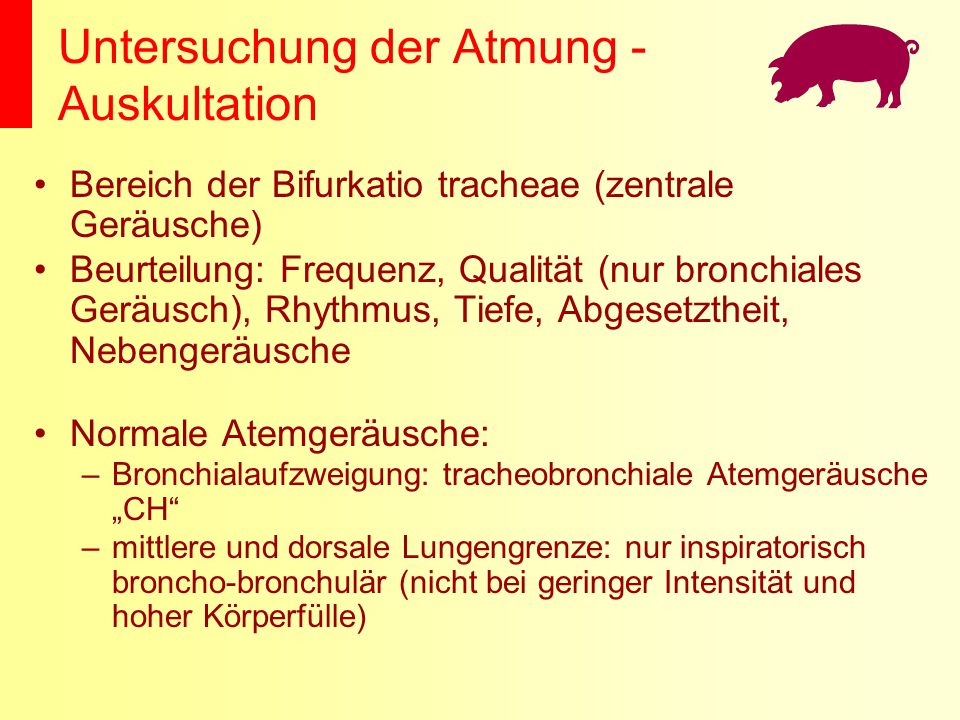 Untersuchung der Atmung - Auskultation

• Bereich der Bifurkatio tracheae (zentrale Geräusche)
• Beurteilung: Frequenz, Qualität (nur bronchiales Geräusch), Rhythmus, Tiefe, Abgesetztheit, Nebengeräusche

• Normale Atemgeräusche:
– Bronchialaufzweigung: tracheobronchiale Atemgeräusche „CH“
– mittlere und dorsale Lungengrenze: nur inspiratorisch broncho-bronchulär (nicht bei geringer Intensität und hoher Körperfülle)